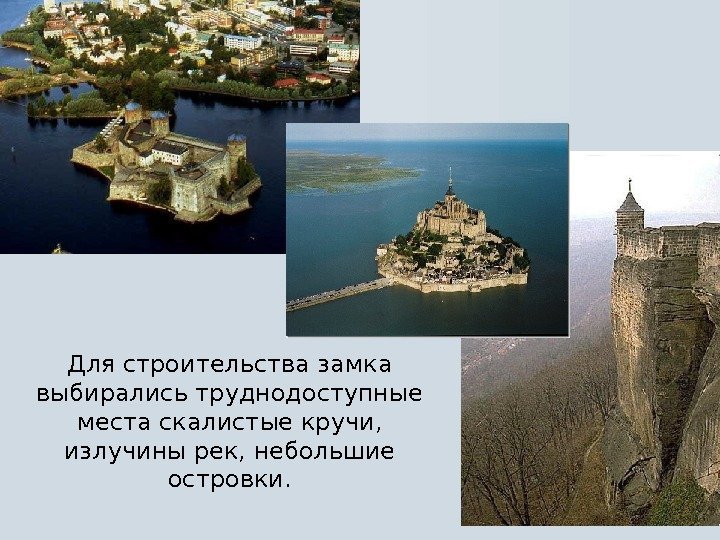 Для строительства замка выбирались труднодоступные места скалистые кручи, излучины рек, небольшие островки.